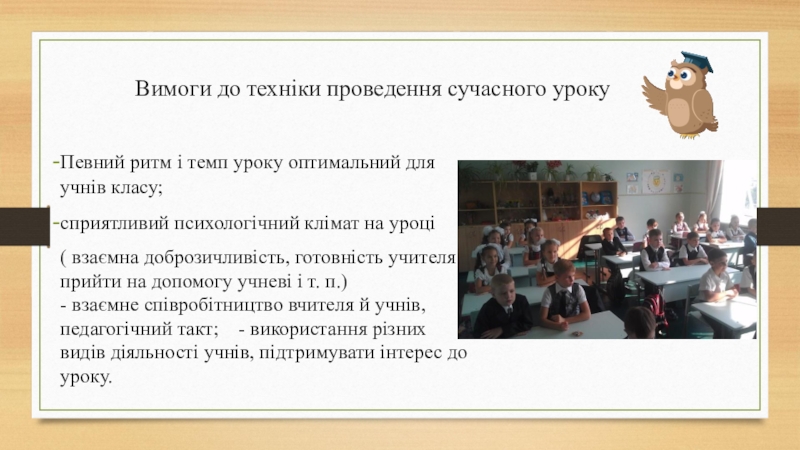 Вимоги до техніки проведення сучасного уроку

-Певний ритм і темп уроку оптимальний для учнів класу;

-сприятливий психологічний клімат на уроці

( взаємна доброзичливість, готовність учителя прийти на допомогу учневі і т. п.)
- взаємне співробітництво вчителя й учнів, педагогічний такт; - використання різних видів діяльності учнів, підтримувати інтерес до уроку.